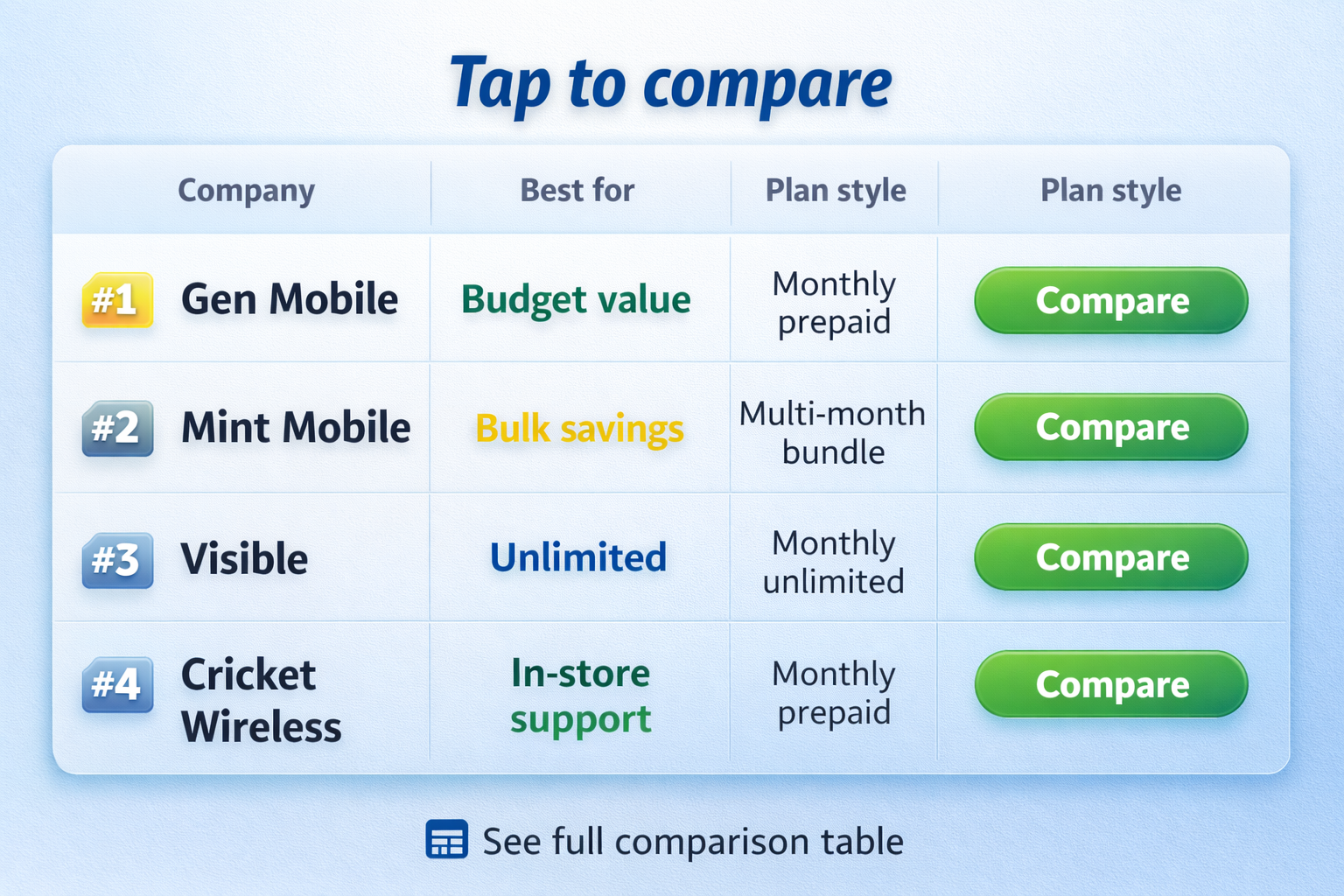 Tap to compare

| Company | Best for | Plan style | Plan style |
|---|---|---|---|
| #1 Gen Mobile | Budget value | Monthly prepaid | Compare |
| #2 Mint Mobile | Bulk savings | Multi-month bundle | Compare |
| #3 Visible | Unlimited | Monthly unlimited | Compare |
| #4 Cricket Wireless | In-store support | Monthly prepaid | Compare |

See full comparison table